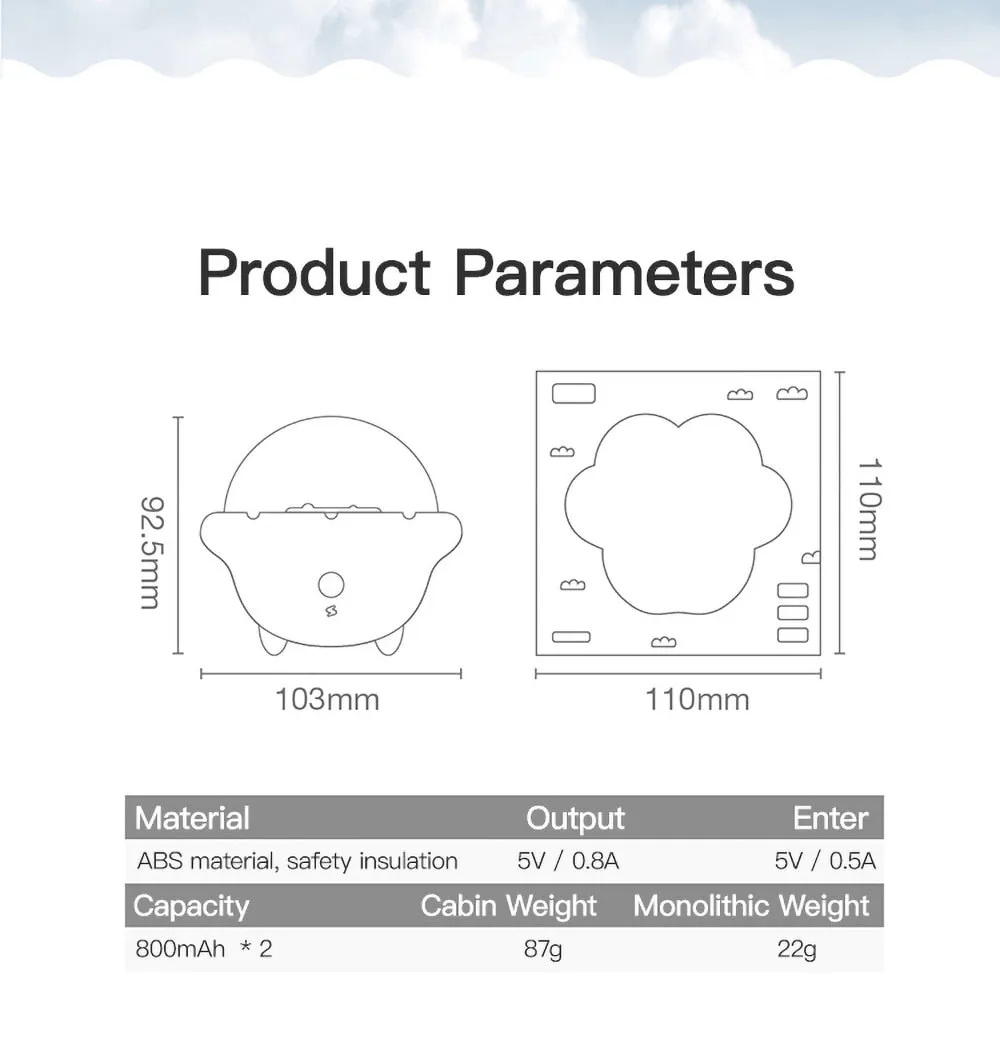 Product Parameters

92.5mm

103mm

110mm

110mm

| Material | Output | Enter |
|---|---|---|
| ABS material, safety insulation | 5V / 0.8A | 5V / 0.5A |

| Capacity | Cabin Weight | Monolithic Weight |
|---|---|---|
| 800mAh * 2 | 87g | 22g |